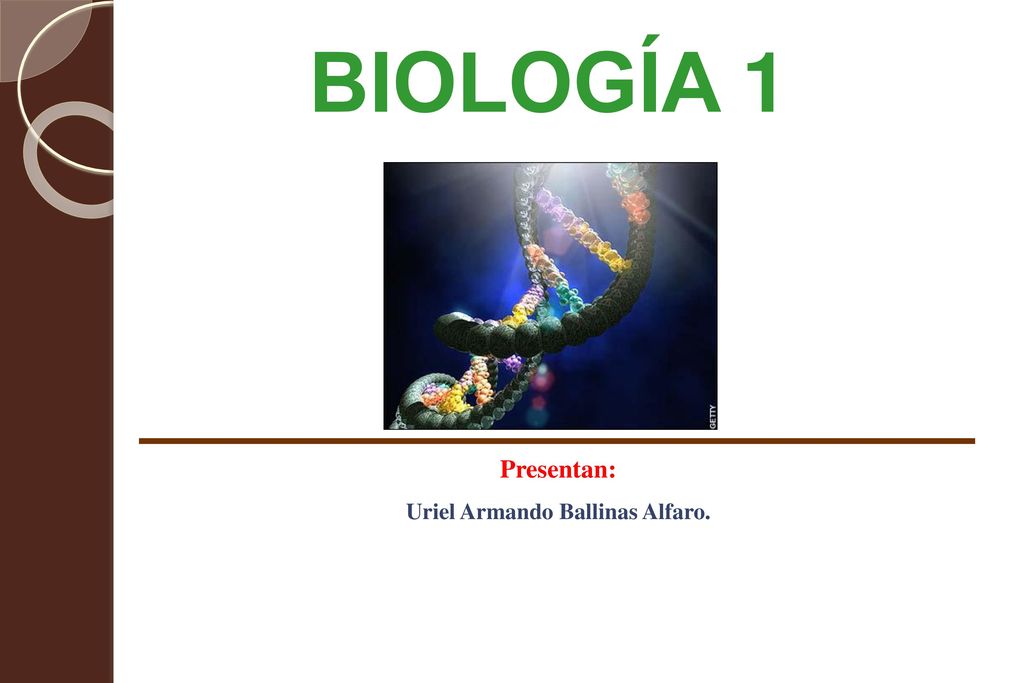 BIOLOGÍA 1

GETTY

Presentan:
Uriel Armando Ballinas Alfaro.